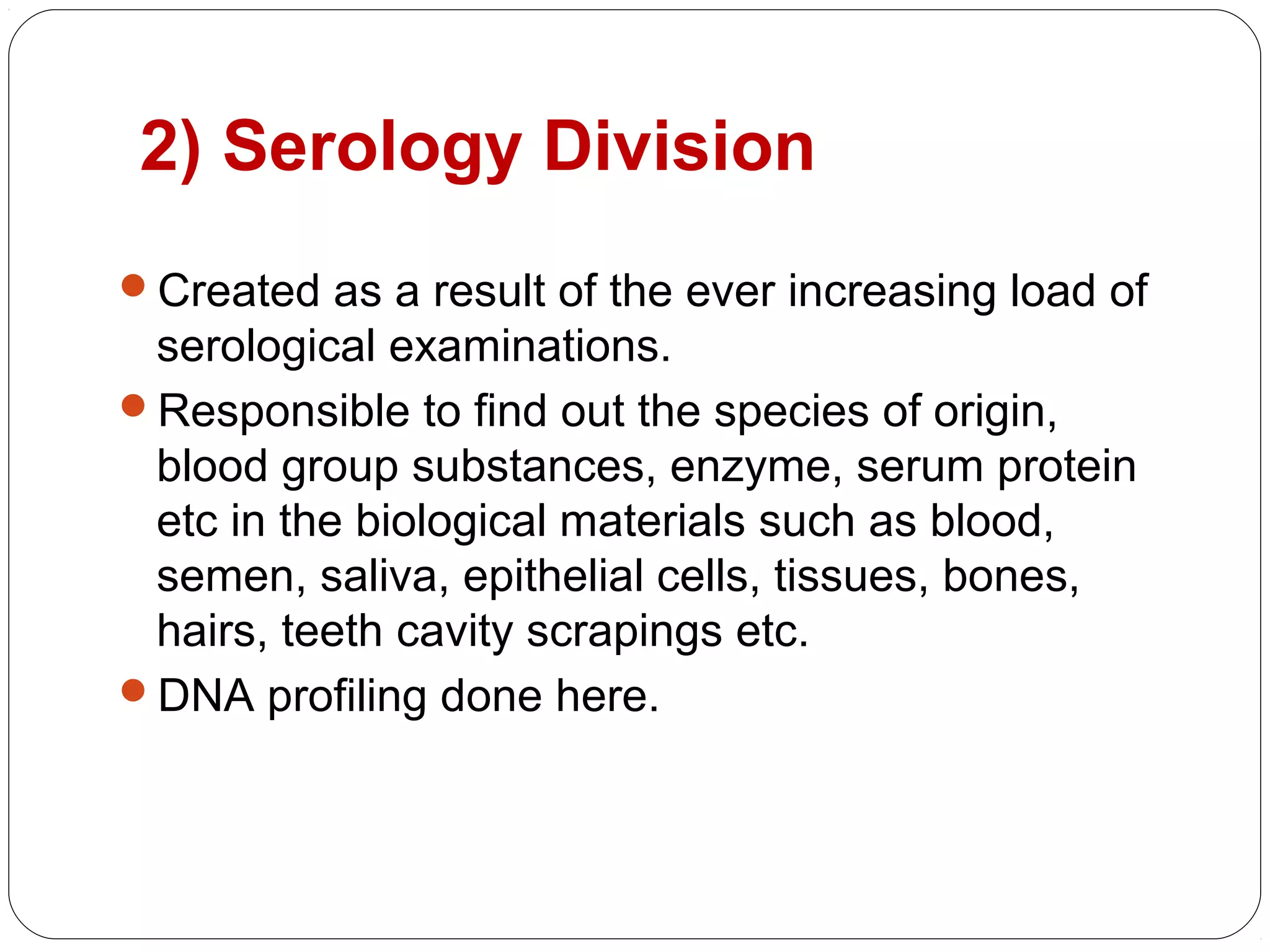 2) Serology Division

- Created as a result of the ever increasing load of serological examinations.
- Responsible to find out the species of origin, blood group substances, enzyme, serum protein etc in the biological materials such as blood, semen, saliva, epithelial cells, tissues, bones, hairs, teeth cavity scrapings etc.
- DNA profiling done here.